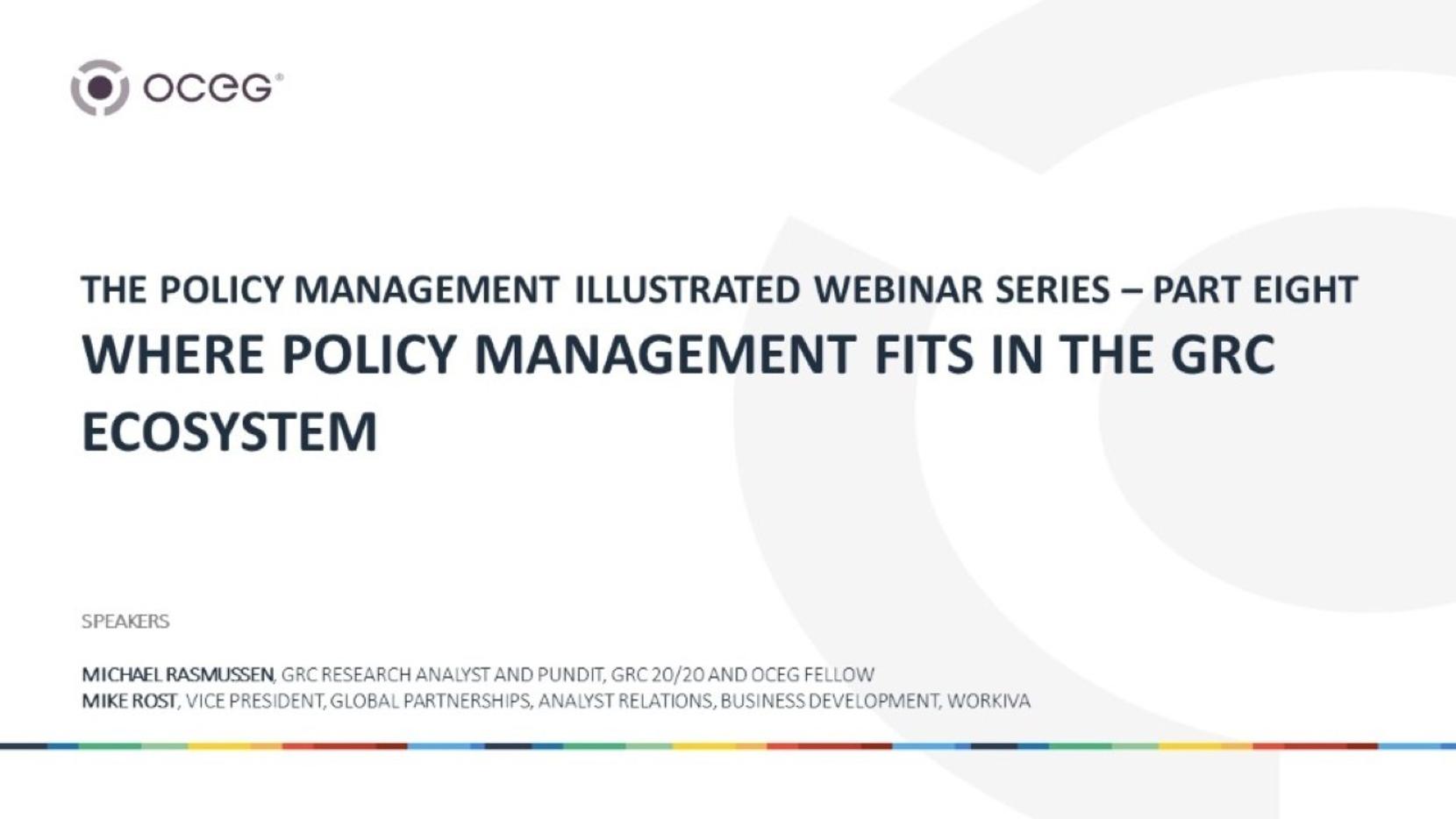 oceg®

THE POLICY MANAGEMENT ILLUSTRATED WEBINAR SERIES – PART EIGHT
WHERE POLICY MANAGEMENT FITS IN THE GRC ECOSYSTEM

SPEAKERS

MICHAEL RASMUSSEN, GRC RESEARCH ANALYST AND PUNDIT, GRC 20/20 AND OCEG FELLOW
MIKE ROST, VICE PRESIDENT, GLOBAL PARTNERSHIPS, ANALYST RELATIONS, BUSINESS DEVELOPMENT, WORKIVA